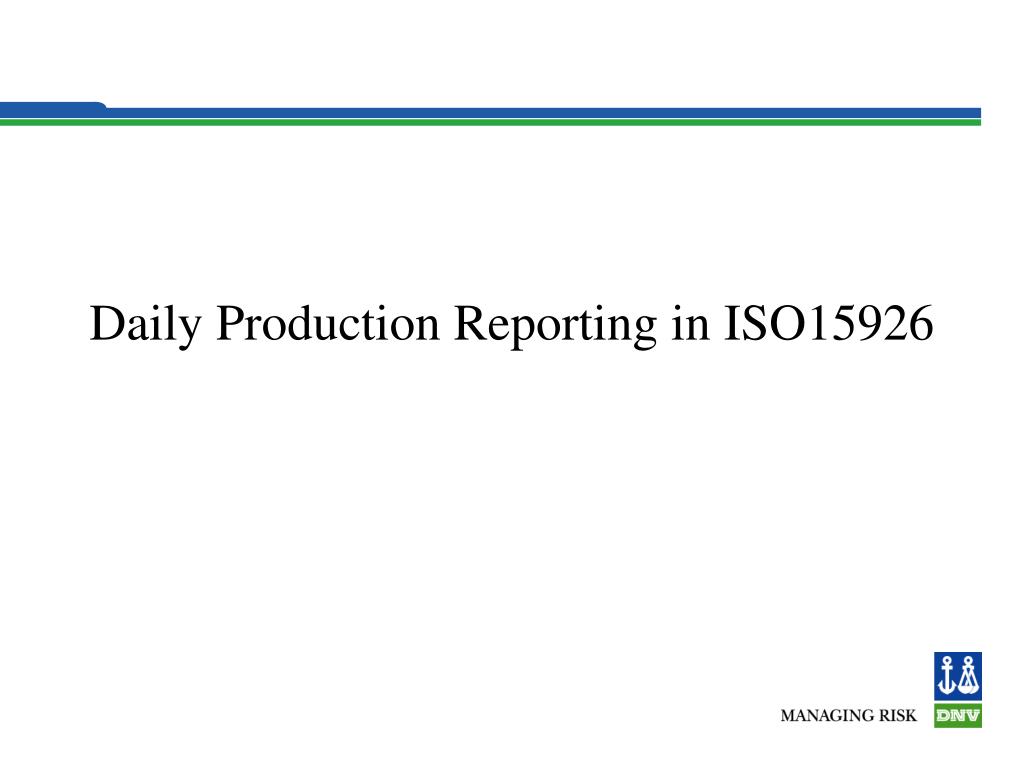 Daily Production Reporting in ISO15926

MANAGING RISK

DNV